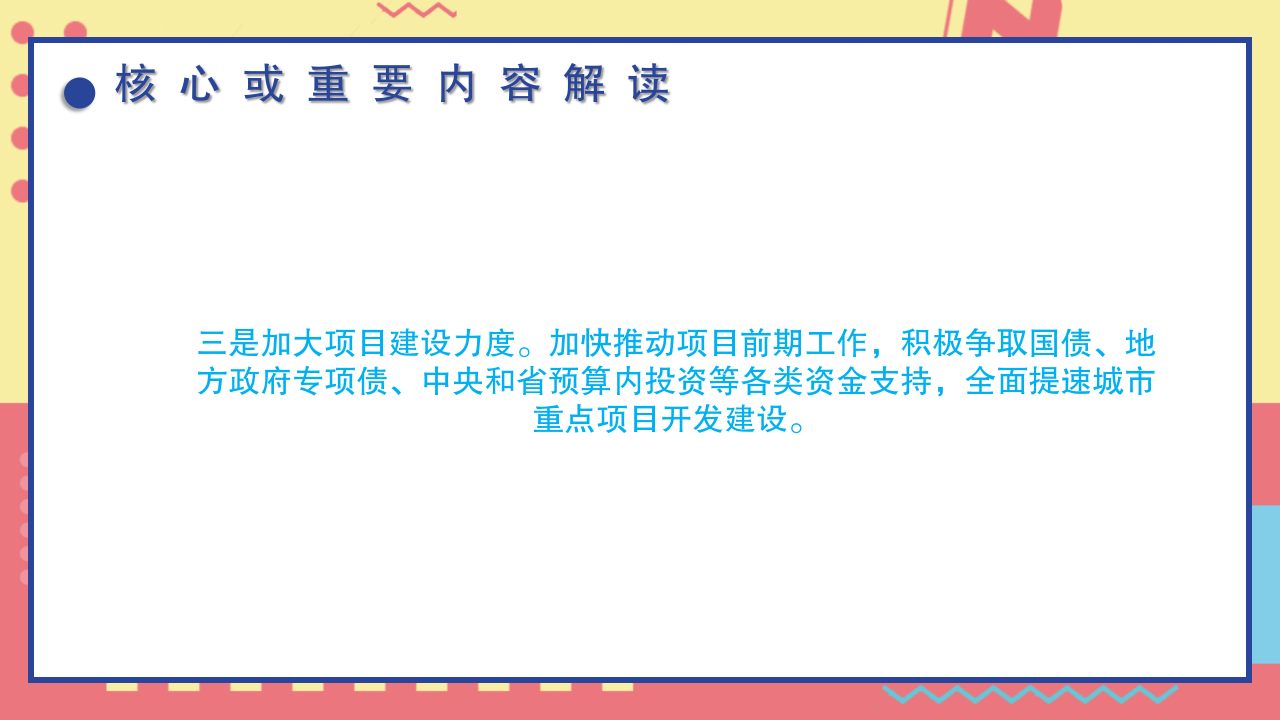 核心或重要内容解读

三是加大项目建设力度。加快推动项目前期工作，积极争取国债、地方政府专项债、中央和省预算内投资等各类资金支持，全面提速城市重点项目开发建设。